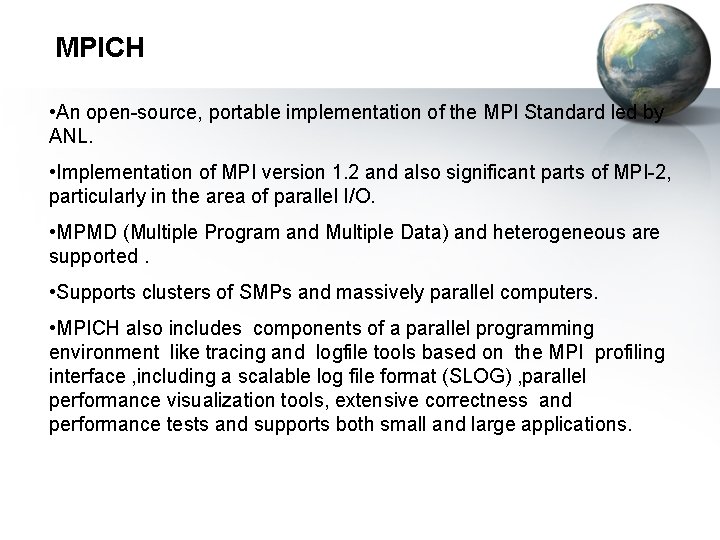 MPICH

•An open-source, portable implementation of the MPI Standard led by ANL.

•Implementation of MPI version 1.2 and also significant parts of MPI-2, particularly in the area of parallel I/O.

•MPMD (Multiple Program and Multiple Data) and heterogeneous are supported .

•Supports clusters of SMPs and massively parallel computers.

•MPICH also includes components of a parallel programming environment like tracing and logfile tools based on the MPI profiling interface ,including a scalable log file format (SLOG) ,parallel performance visualization tools, extensive correctness and performance tests and supports both small and large applications.